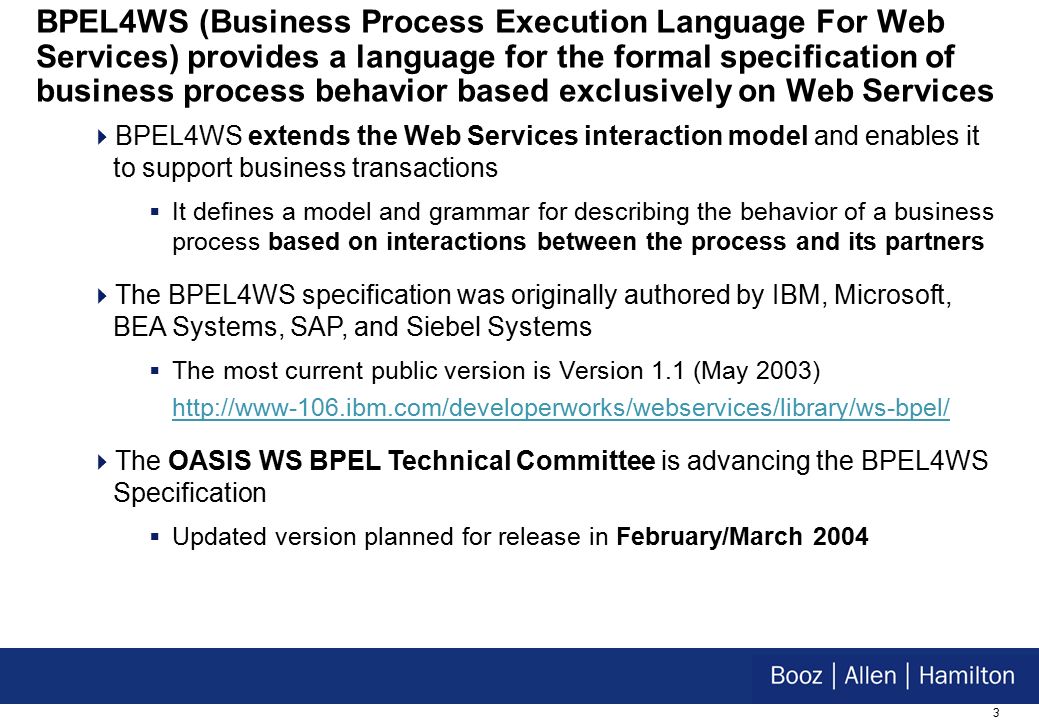 BPEL4WS (Business Process Execution Language For Web Services) provides a language for the formal specification of business process behavior based exclusively on Web Services

BPEL4WS extends the Web Services interaction model and enables it to support business transactions

It defines a model and grammar for describing the behavior of a business process based on interactions between the process and its partners

The BPEL4WS specification was originally authored by IBM, Microsoft, BEA Systems, SAP, and Siebel Systems

The most current public version is Version 1.1 (May 2003)
http://www-106.ibm.com/developerworks/webservices/library/ws-bpel/

The OASIS WS BPEL Technical Committee is advancing the BPEL4WS Specification

Updated version planned for release in February/March 2004

Booz | Allen | Hamilton

3